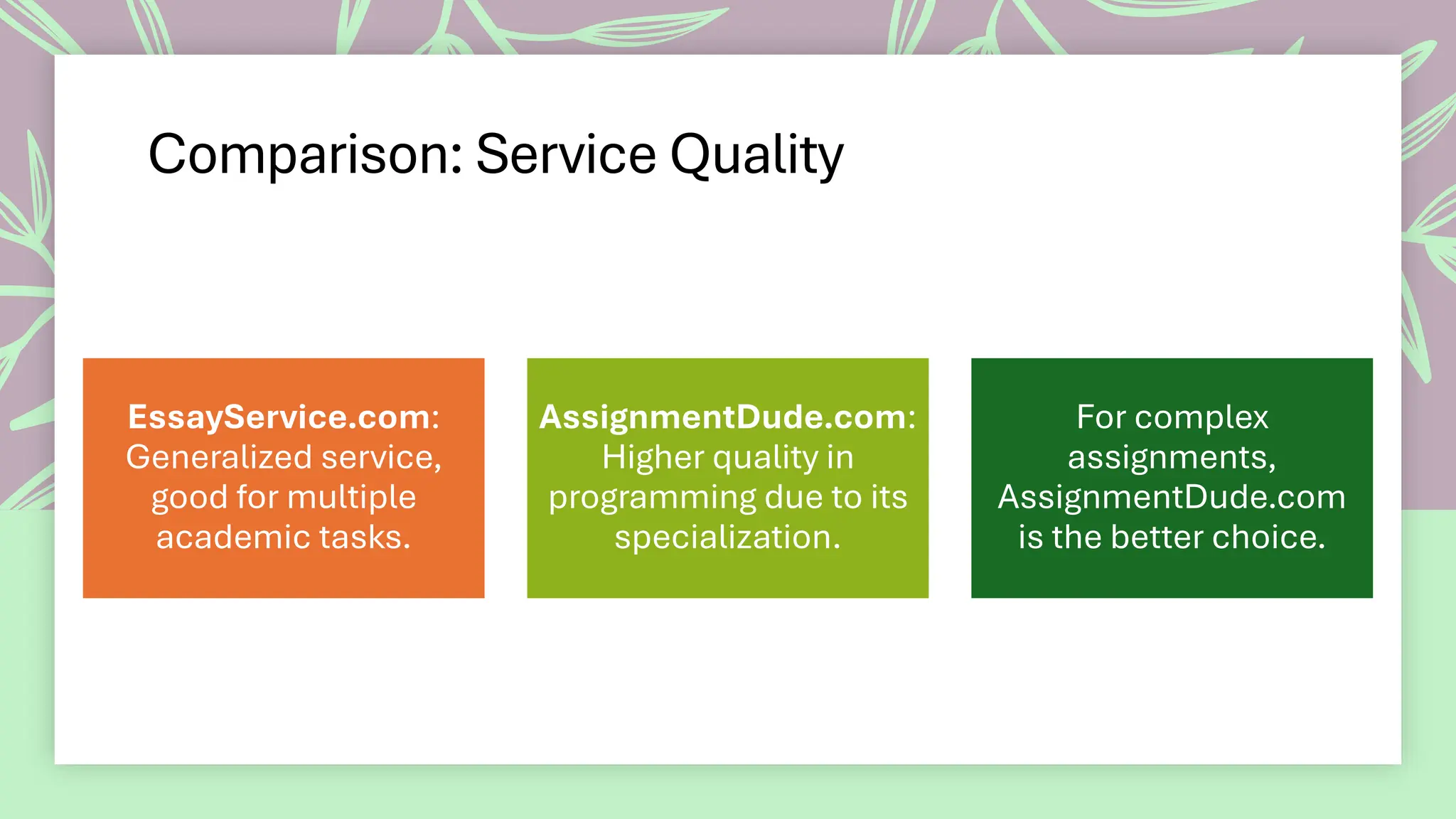 Comparison: Service Quality

EssayService.com: Generalized service, good for multiple academic tasks.

AssignmentDude.com: Higher quality in programming due to its specialization.

For complex assignments, AssignmentDude.com is the better choice.